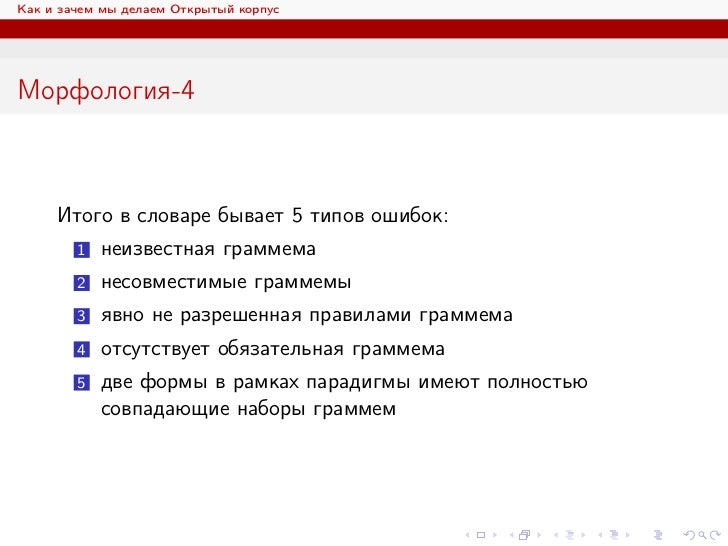 Как и зачем мы делаем Открытый корпус

Морфология-4

Итого в словаре бывает 5 типов ошибок:

1 неизвестная граммема
2 несовместимые граммемы
3 явно не разрешенная правилами граммема
4 отсутствует обязательная граммема
5 две формы в рамках парадигмы имеют полностью совпадающие наборы граммем